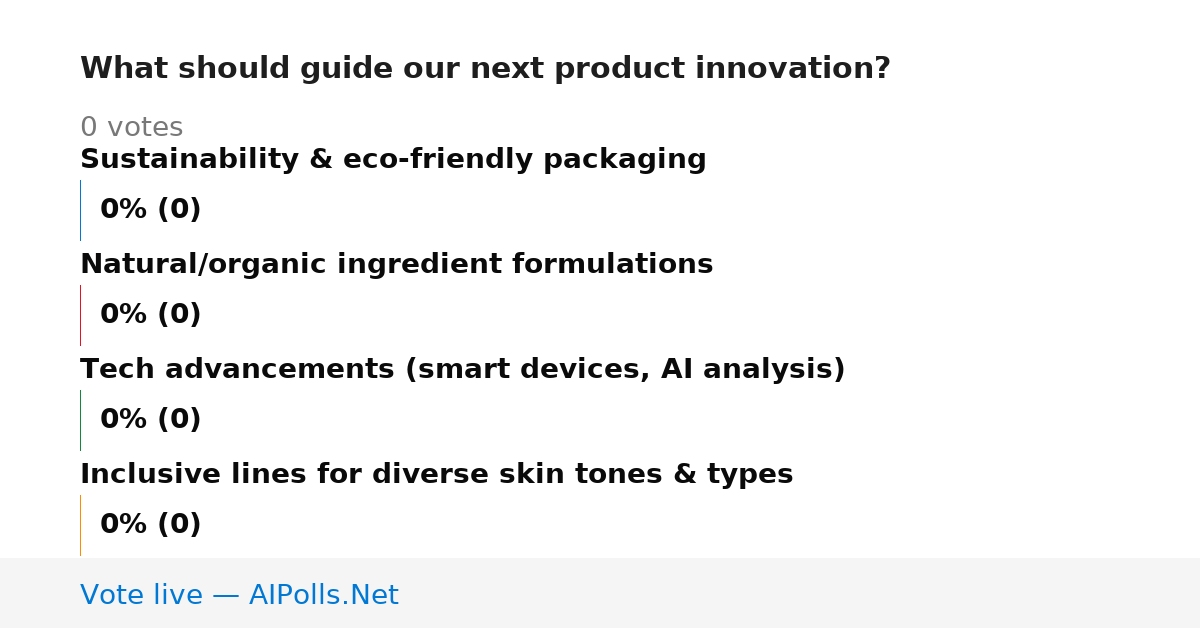 What should guide our next product innovation?

0 votes

Sustainability & eco-friendly packaging

0% (0)

Natural/organic ingredient formulations

0% (0)

Tech advancements (smart devices, AI analysis)

0% (0)

Inclusive lines for diverse skin tones & types

0% (0)

Vote live — AIPolls.Net